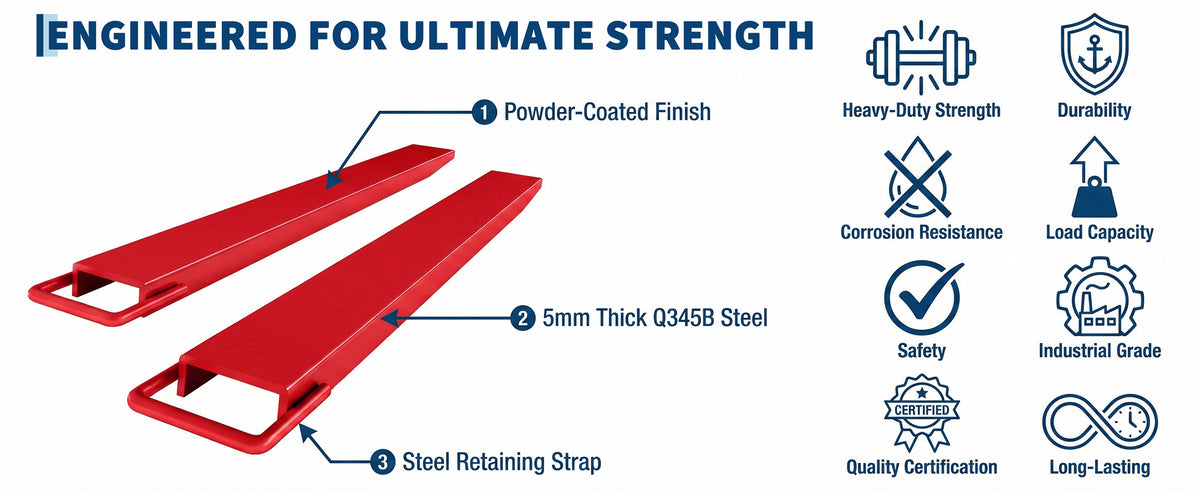 ENGINEERED FOR ULTIMATE STRENGTH

1 Powder-Coated Finish

2 5mm Thick Q345B Steel

3 Steel Retaining Strap

Heavy-Duty Strength

Durability

Corrosion Resistance

Load Capacity

Safety

Industrial Grade

CERTIFIED

Quality Certification

Long-Lasting